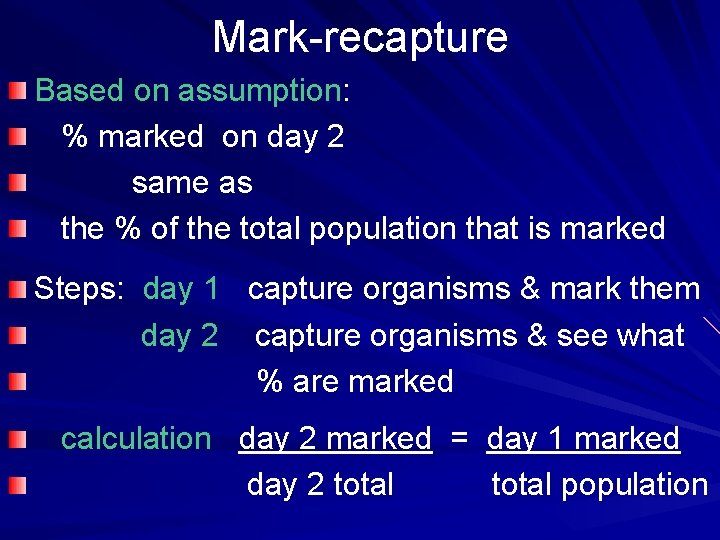 Mark-recapture

Based on assumption:

% marked on day 2

same as

the % of the total population that is marked

Steps: day 1 capture organisms & mark them

day 2 capture organisms & see what

% are marked

calculation $\frac{\text{day 2 marked}}{\text{day 2 total}} = \frac{\text{day 1 marked}}{\text{total population}}$